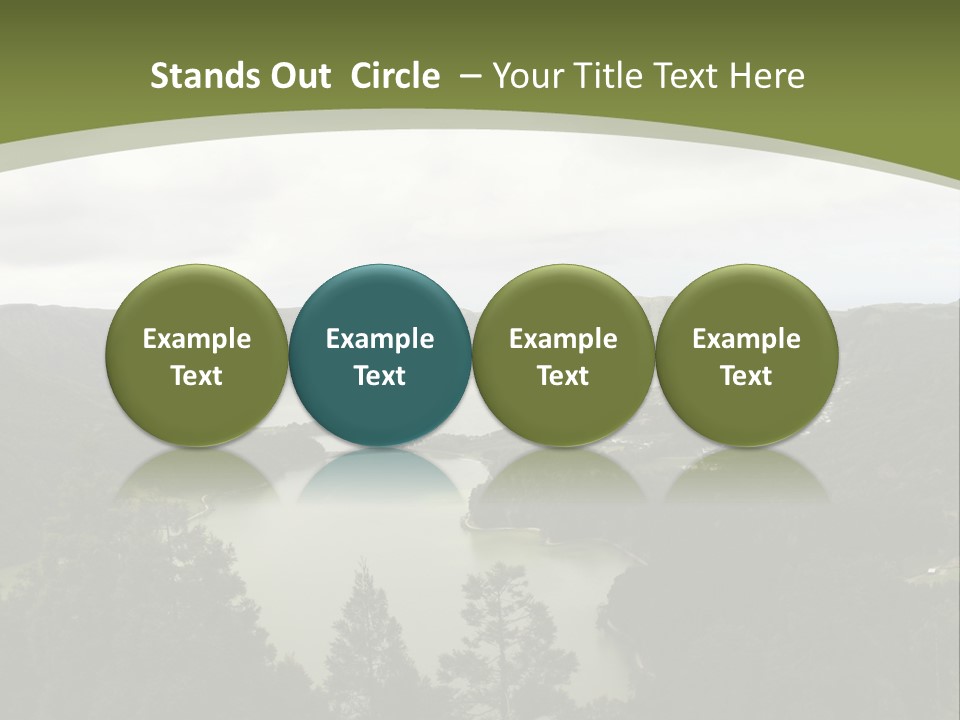 Stands Out Circle – Your Title Text Here

Example Text

Example Text

Example Text

Example Text